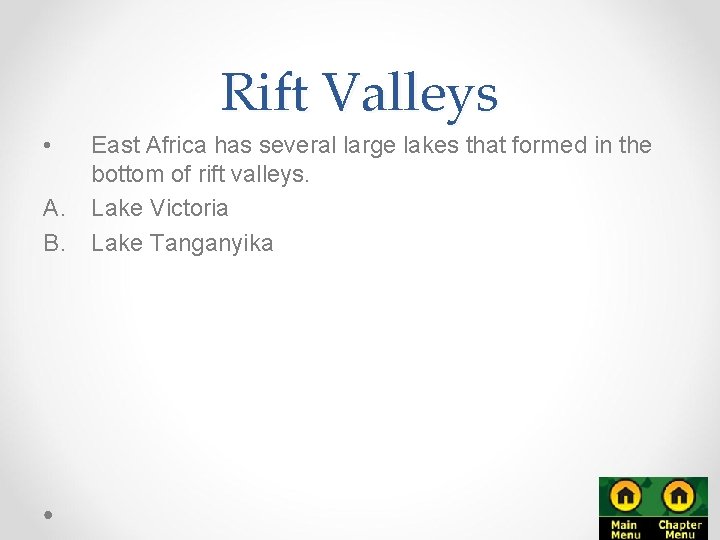 Rift Valleys

• East Africa has several large lakes that formed in the bottom of rift valleys.
A. Lake Victoria
B. Lake Tanganyika

Main Menu
Chapter Menu